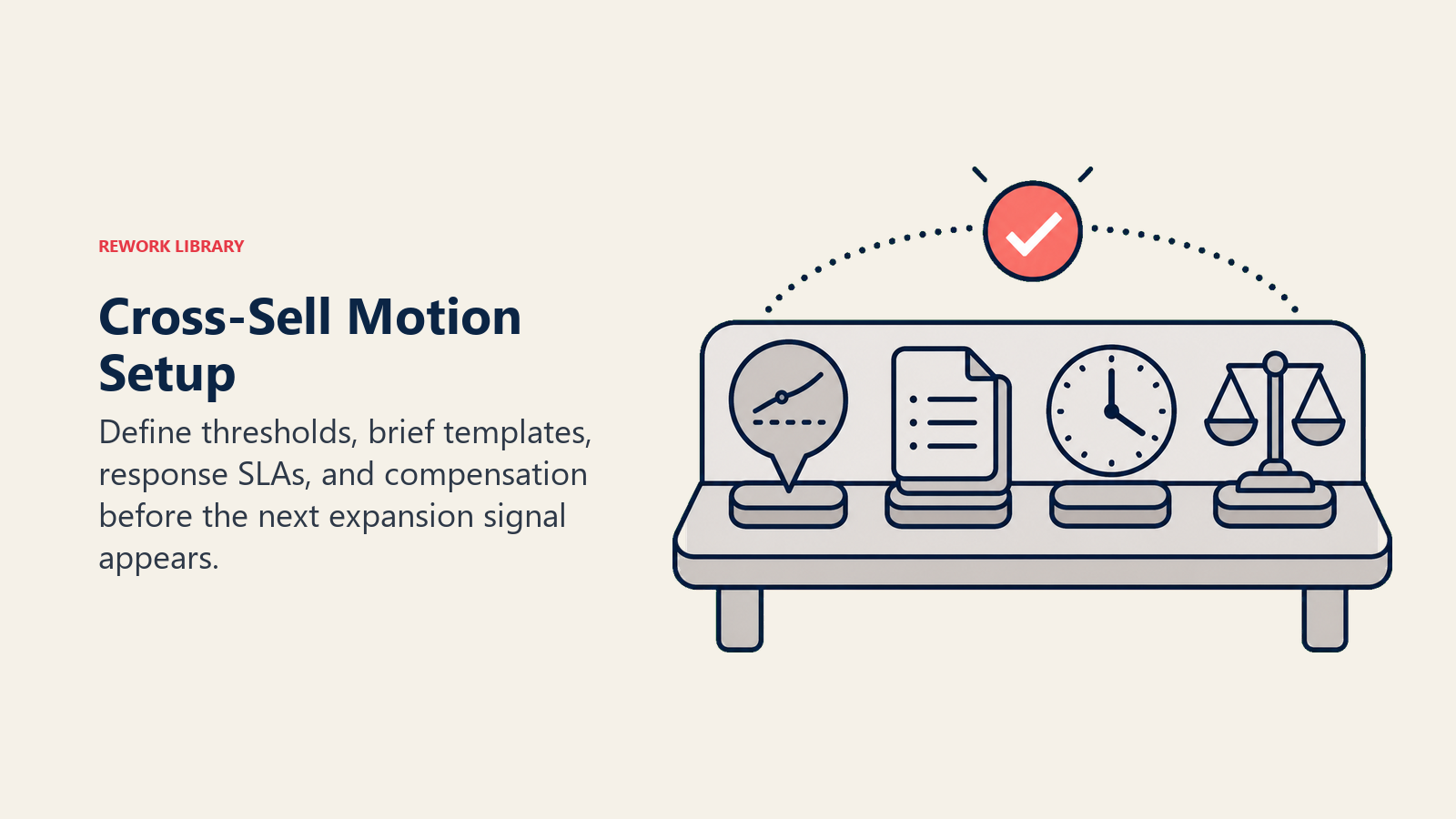 REWORK LIBRARY

Cross-Sell Motion Setup

Define thresholds, brief templates, response SLAs, and compensation before the next expansion signal appears.